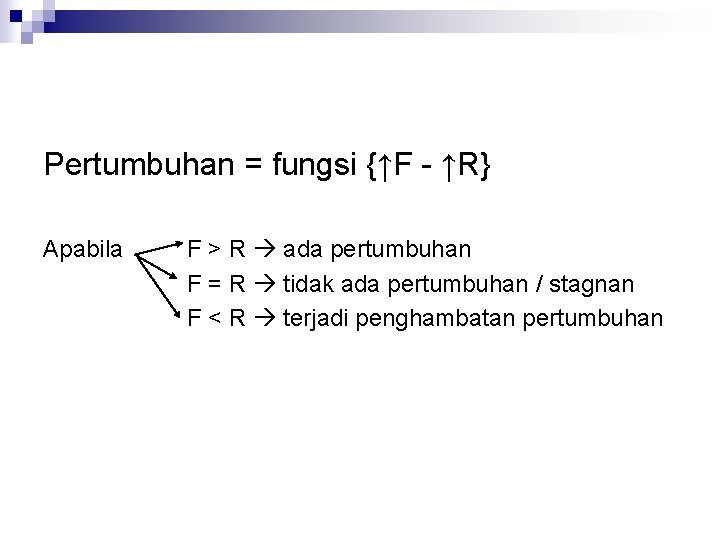 Pertumbuhan = fungsi {↑F - ↑R}

Apabila
F > R → ada pertumbuhan
F = R → tidak ada pertumbuhan / stagnan
F < R → terjadi penghambatan pertumbuhan